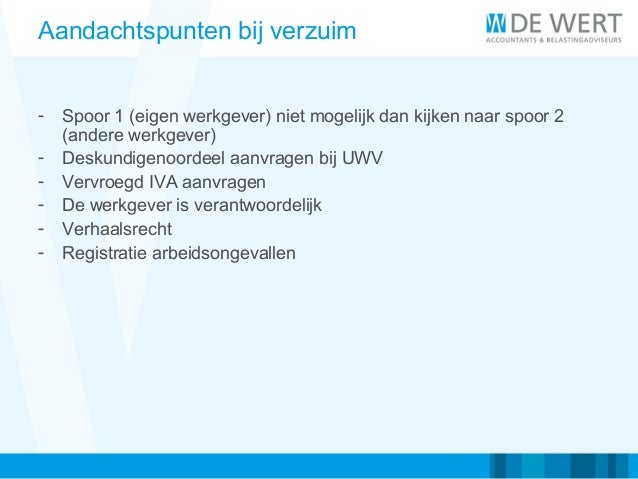 Aandachtspunten bij verzuim

DE WERT
ACCOUNTANTS & BELASTINGADVISEURS

- Spoor 1 (eigen werkgever) niet mogelijk dan kijken naar spoor 2 (andere werkgever)
- Deskundigenoordeel aanvragen bij UWV
- Vervroegd IVA aanvragen
- De werkgever is verantwoordelijk
- Verhaalsrecht
- Registratie arbeidsongevallen